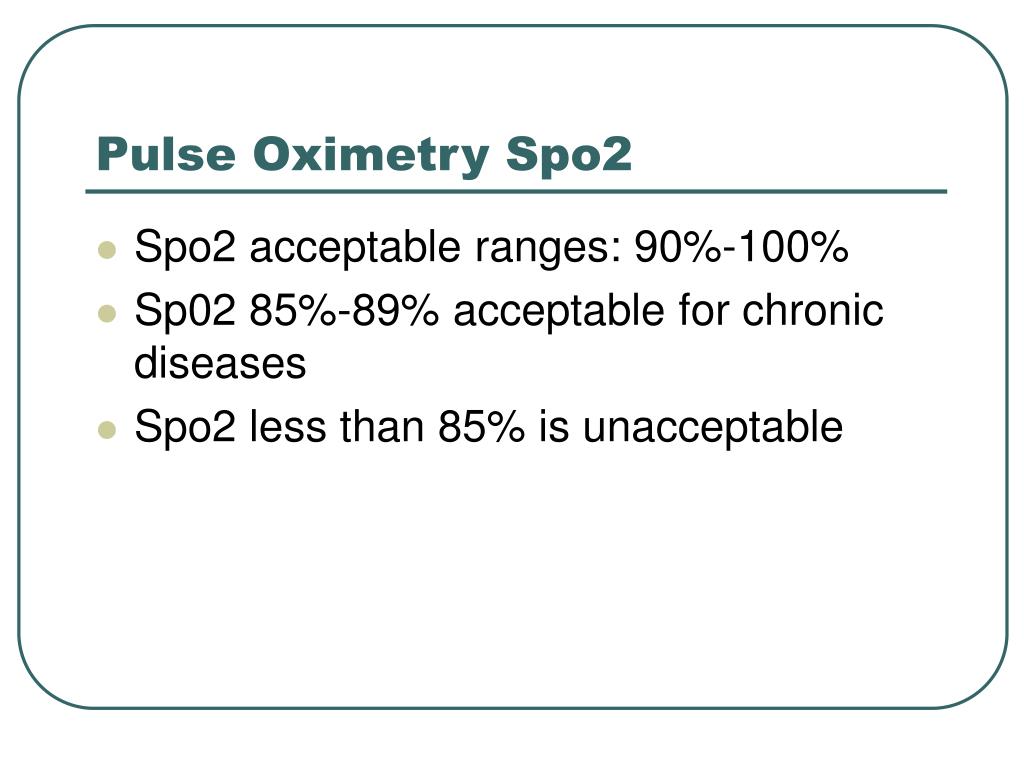 Pulse Oximetry Spo2

- Spo2 acceptable ranges: 90%-100%
- Sp02 85%-89% acceptable for chronic diseases
- Spo2 less than 85% is unacceptable